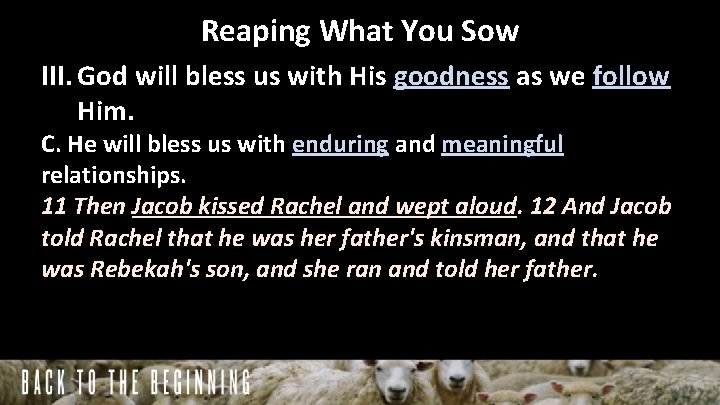 Reaping What You Sow

III. God will bless us with His goodness as we follow Him.

C. He will bless us with enduring and meaningful relationships.

11 Then Jacob kissed Rachel and wept aloud. 12 And Jacob told Rachel that he was her father's kinsman, and that he was Rebekah's son, and she ran and told her father.

BACK TO THE BEGINNING